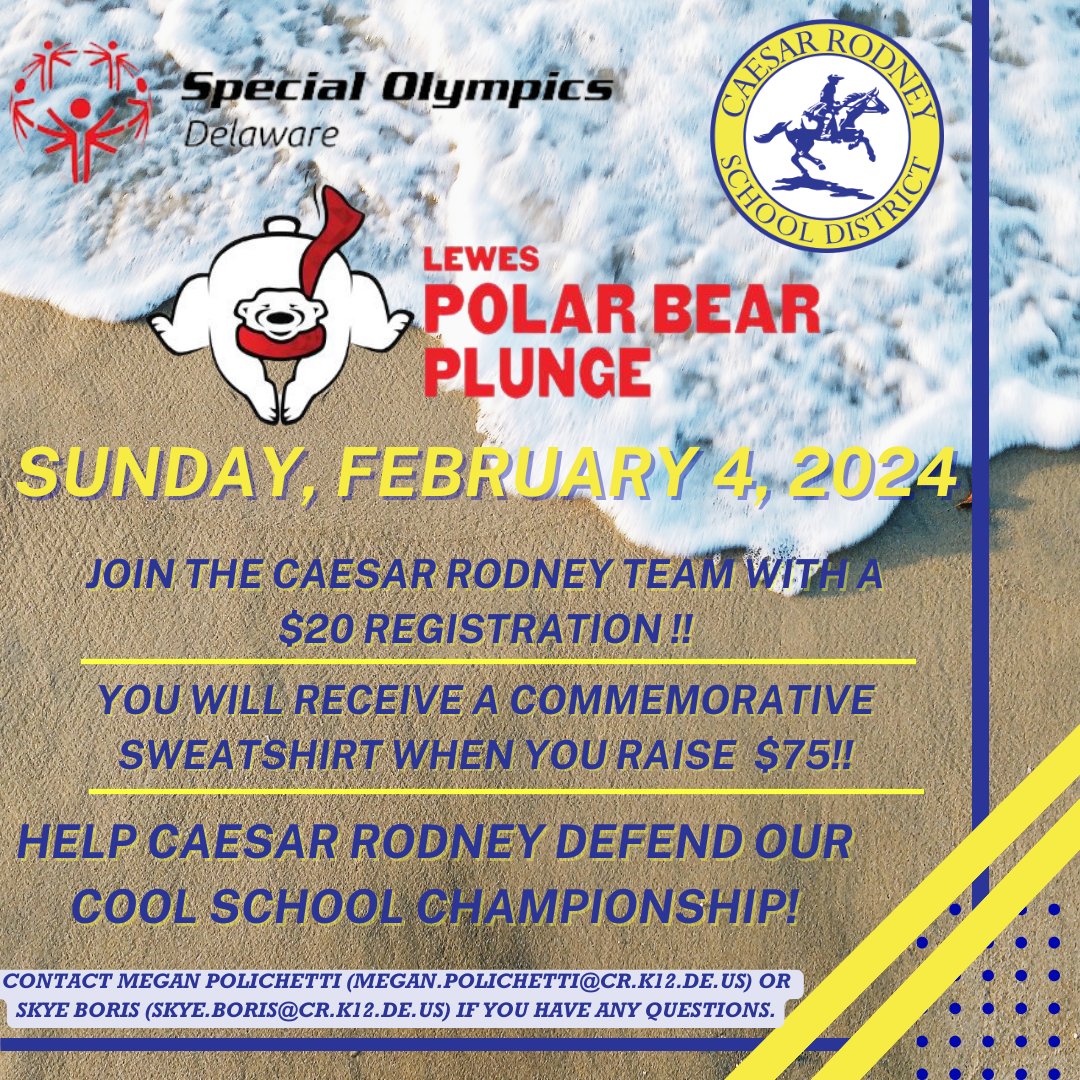 Special Olympics
Delaware

CAESAR RODNEY
SCHOOL DISTRICT

LEWES
POLAR BEAR
PLUNGE

SUNDAY, FEBRUARY 4, 2024

JOIN THE CAESAR RODNEY TEAM WITH A $20 REGISTRATION !!

YOU WILL RECEIVE A COMMEMORATIVE SWEATSHIRT WHEN YOU RAISE $75!!

HELP CAESAR RODNEY DEFEND OUR COOL SCHOOL CHAMPIONSHIP!

CONTACT MEGAN POLICHETTI (MEGAN.POLICHETTI@CR.K12.DE.US) OR SKYE BORIS (SKYE.BORIS@CR.K12.DE.US) IF YOU HAVE ANY QUESTIONS.